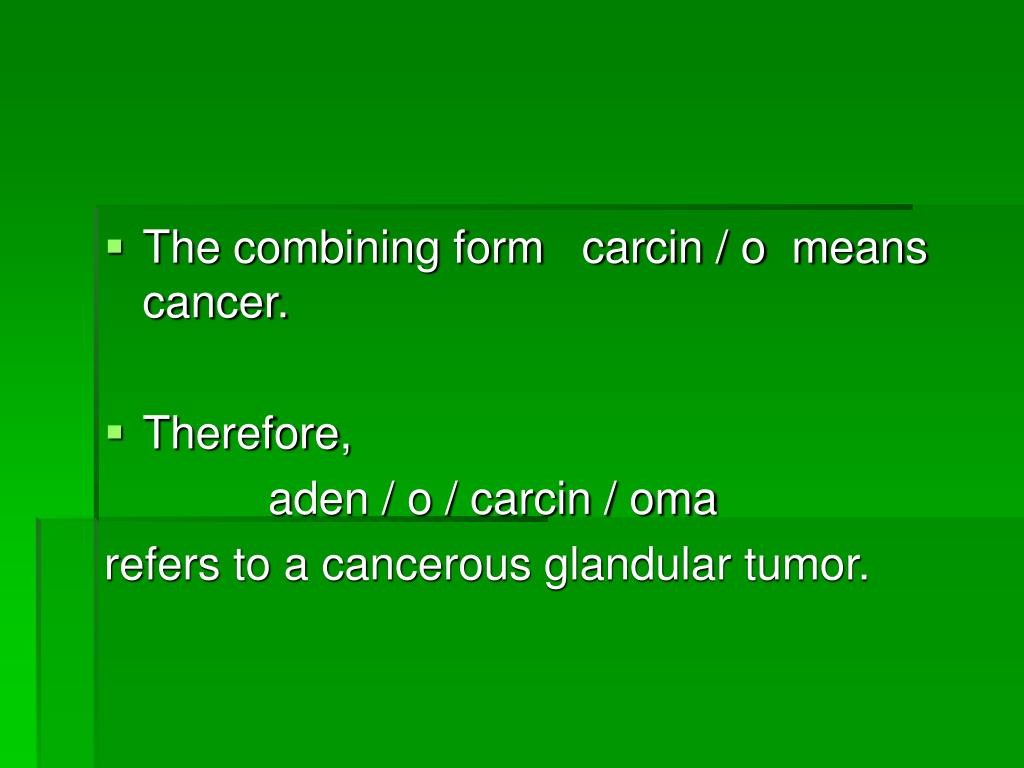 The combining form carcin / o means cancer.

Therefore,

aden / o / carcin / oma

refers to a cancerous glandular tumor.